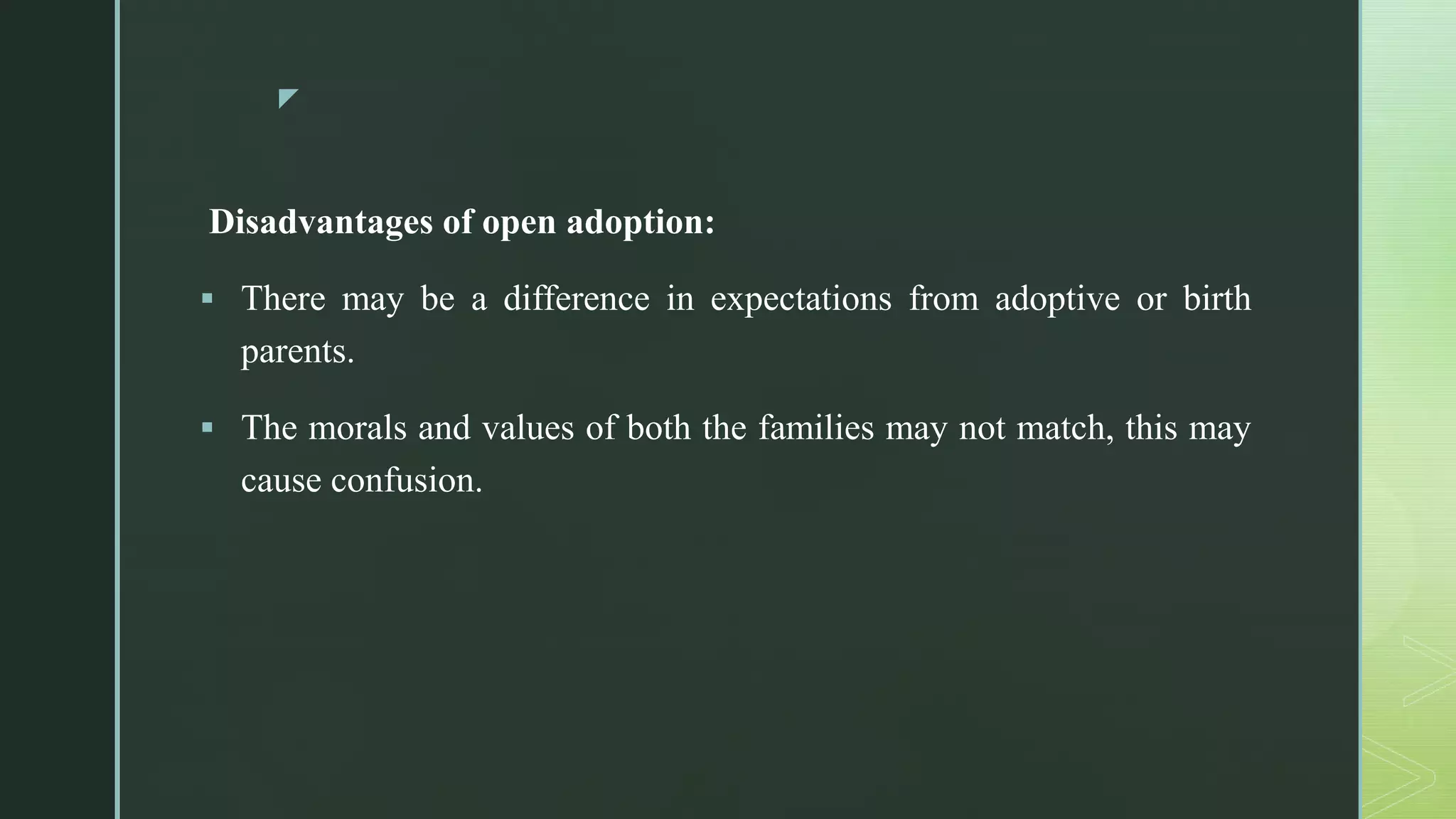 Disadvantages of open adoption:

▪ There may be a difference in expectations from adoptive or birth parents.

▪ The morals and values of both the families may not match, this may cause confusion.